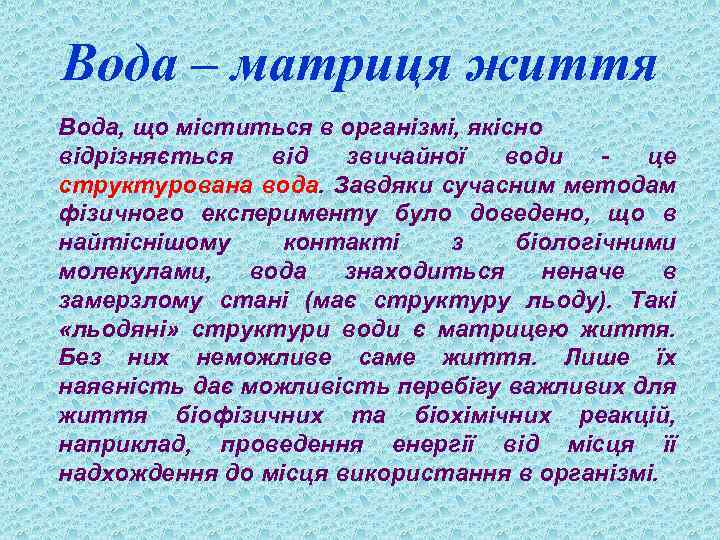 Вода – матриця життя

Вода, що міститься в організмі, якісно відрізняється від звичайної води - це структурована вода. Завдяки сучасним методам фізичного експерименту було доведено, що в найтіснішому контакті з біологічними молекулами, вода знаходиться неначе в замерзлому стані (має структуру льоду). Такі «льодяні» структури води є матрицею життя. Без них неможливе саме життя. Лише їх наявність дає можливість перебігу важливих для життя біофізичних та біохімічних реакцій, наприклад, проведення енергії від місця її надходження до місця використання в організмі.